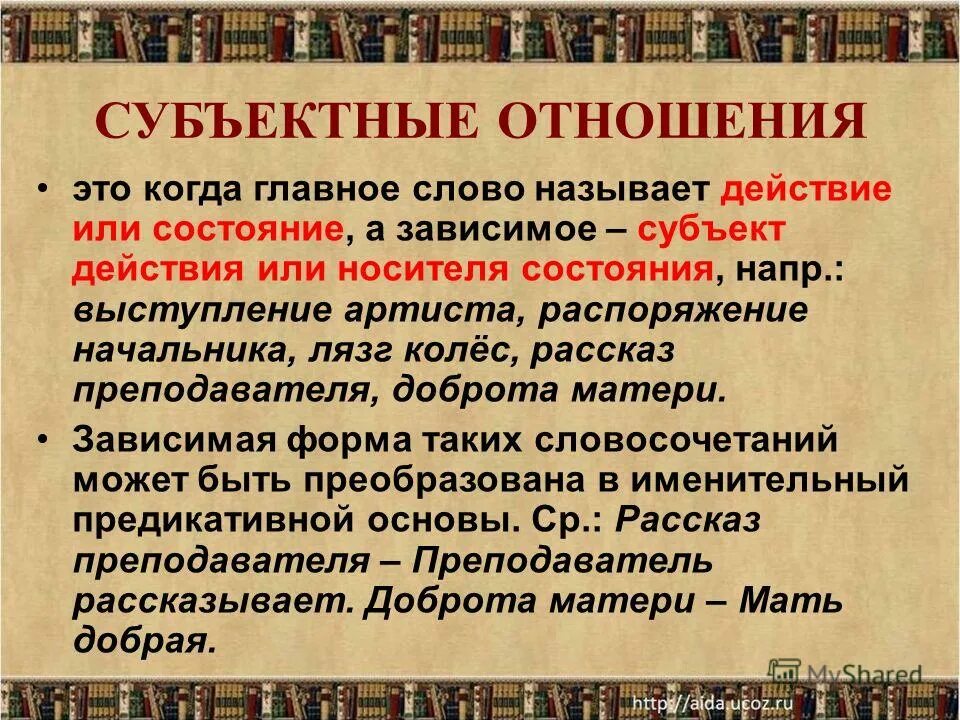 СУБЪЕКТНЫЕ ОТНОШЕНИЯ

• это когда главное слово называет действие или состояние, а зависимое – субъект действия или носителя состояния, напр.: выступление артиста, распоряжение начальника, лязг колёс, рассказ преподавателя, доброта матери.

• Зависимая форма таких словосочетаний может быть преобразована в именительный предикативной основы. Ср.: Рассказ преподавателя – Преподаватель рассказывает. Доброта матери – Мать добрая.

MyShared

http://aida.ucoz.ru